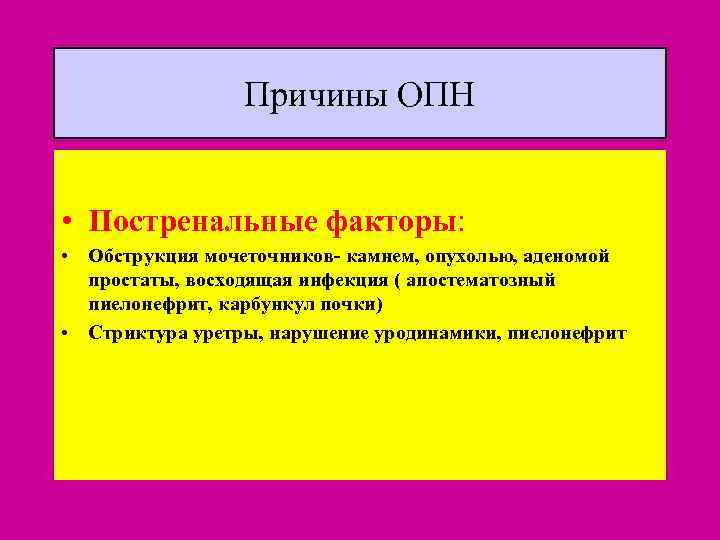 Причины ОПН

• Постренальные факторы:

• Обструкция мочеточников- камнем, опухолью, аденомой простаты, восходящая инфекция ( апостематозный пиелонефрит, карбункул почки)

• Стриктура уретры, нарушение уродинамики, пиелонефрит